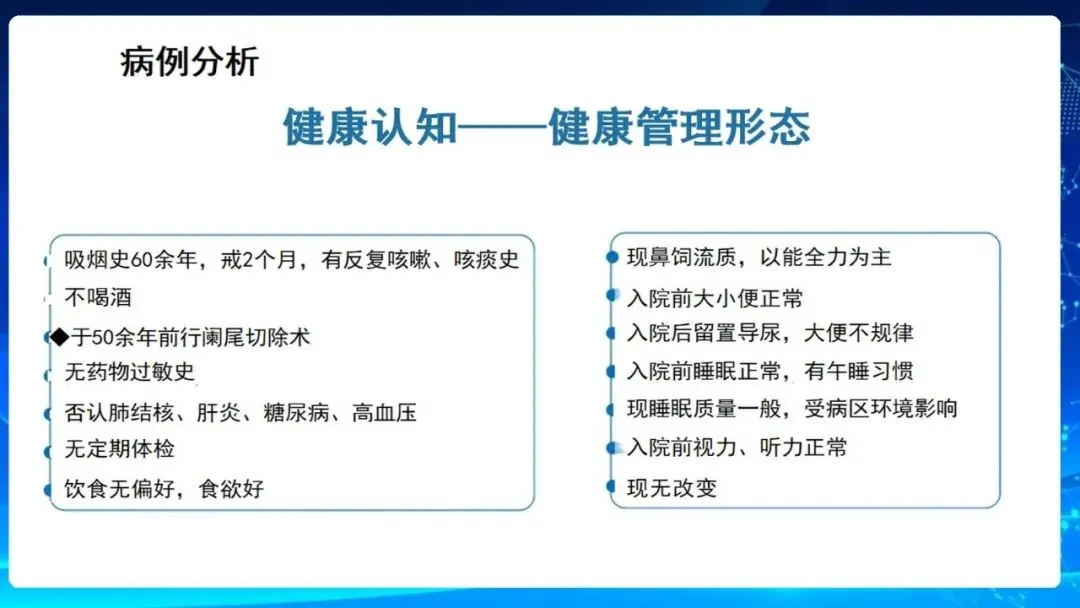 病例分析

健康认知——健康管理形态

吸烟史60余年，戒2个月，有反复咳嗽、咳痰史

不喝酒

◆于50余年前行阑尾切除术

无药物过敏史

否认肺结核、肝炎、糖尿病、高血压

无定期体检

饮食无偏好，食欲好

现鼻饲流质，以能全力为主

入院前大小便正常

入院后留置导尿，大便不规律

入院前睡眠正常，有午睡习惯

现睡眠质量一般，受病区环境影响

入院前视力、听力正常

现无改变